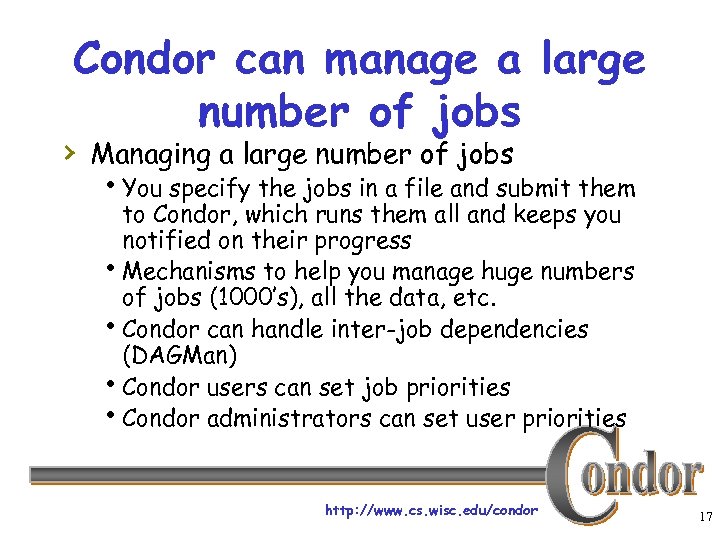 Condor can manage a large number of jobs

› Managing a large number of jobs
• You specify the jobs in a file and submit them to Condor, which runs them all and keeps you notified on their progress
• Mechanisms to help you manage huge numbers of jobs (1000's), all the data, etc.
• Condor can handle inter-job dependencies (DAGMan)
• Condor users can set job priorities
• Condor administrators can set user priorities

Condor

http://www.cs.wisc.edu/condor

17